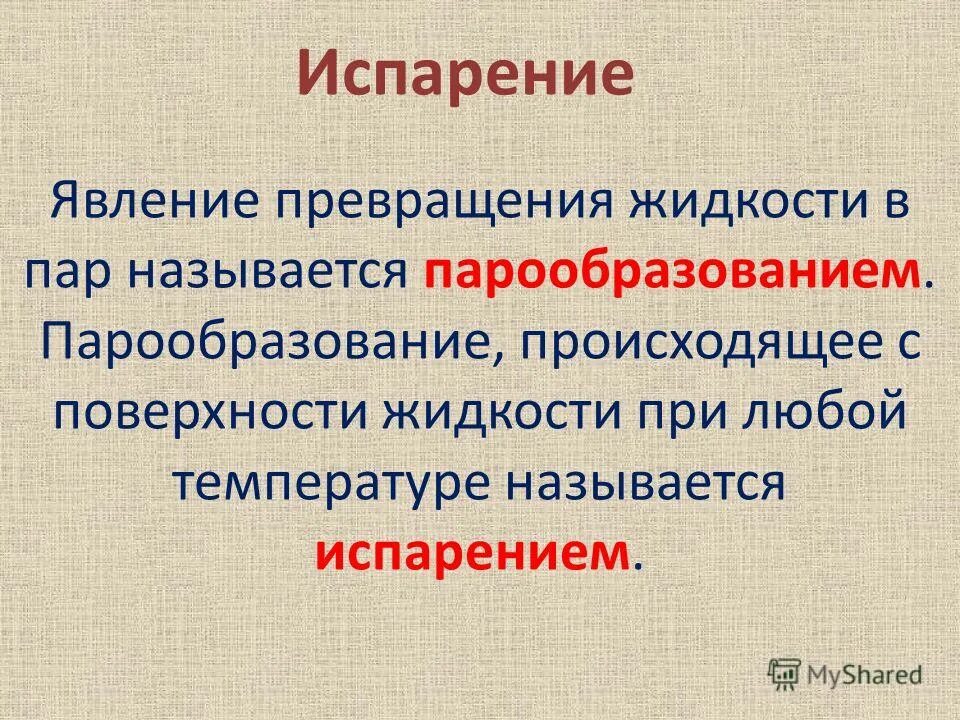 Испарение

Явление превращения жидкости в пар называется парообразованием. Парообразование, происходящее с поверхности жидкости при любой температуре называется испарением.

MyShared